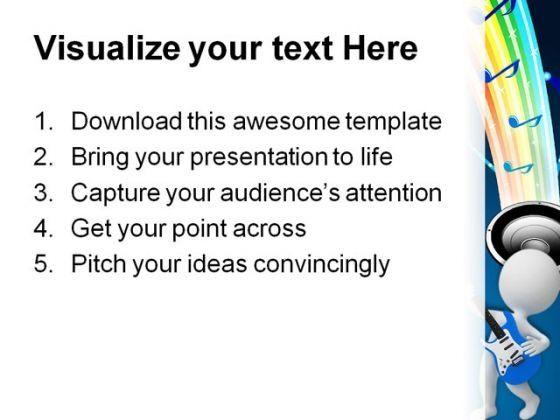 Visualize your text Here

1. Download this awesome template
2. Bring your presentation to life
3. Capture your audience's attention
4. Get your point across
5. Pitch your ideas convincingly